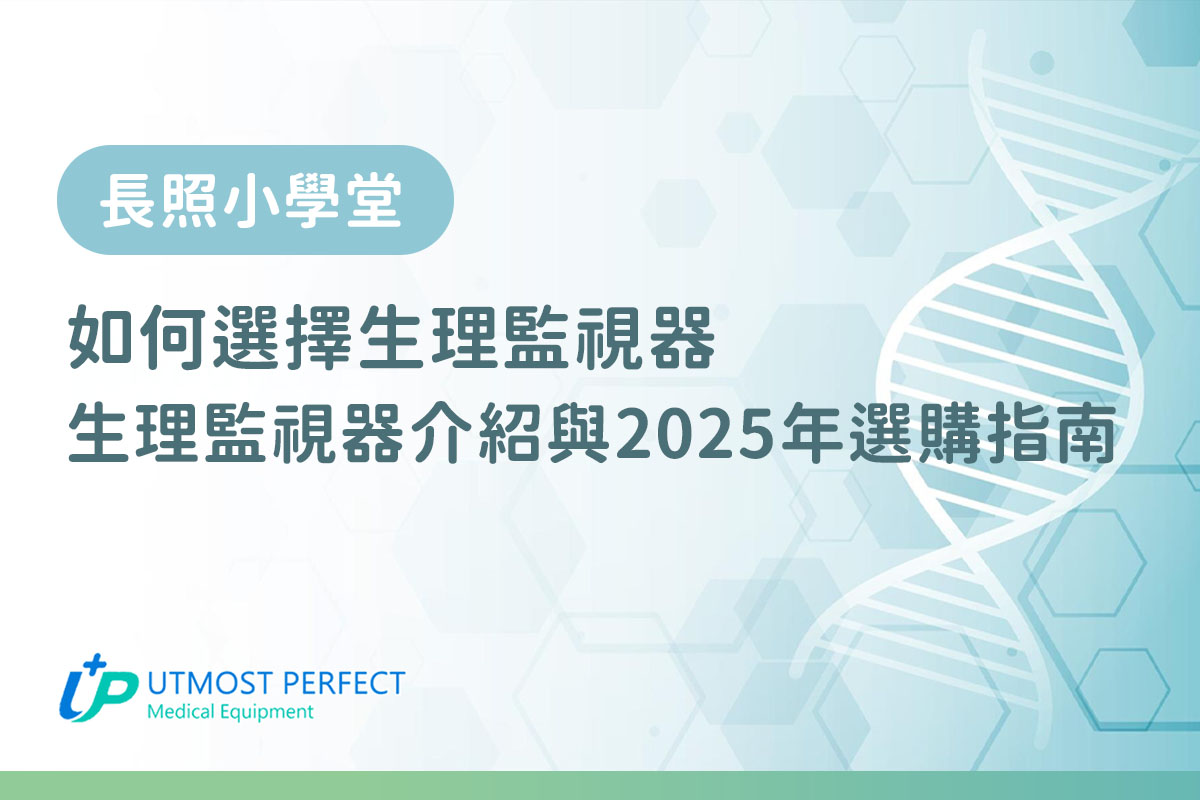 長照小學堂

如何選擇生理監視器
生理監視器介紹與2025年選購指南

UP UTMOST PERFECT
Medical Equipment